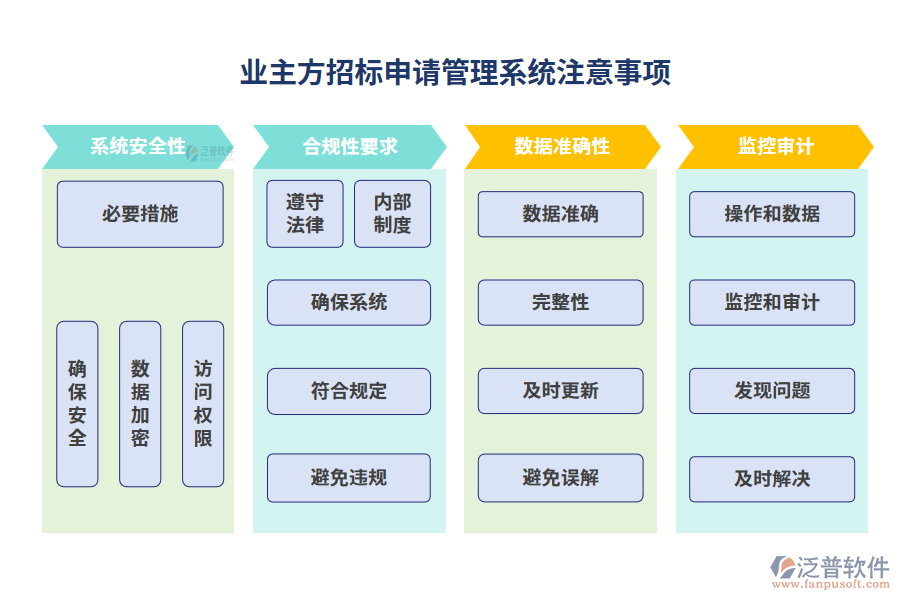 业主方招标申请管理系统注意事项

系统安全性

泛普软件

必要措施

确保安全

数据加密

访问权限

合规性要求

遵守法律

内部制度

确保系统

符合规定

避免违规

数据准确性

数据准确

完整性

及时更新

避免误解

监控审计

操作和数据

监控和审计

发现问题

及时解决

泛普软件
www.fanpusoft.com